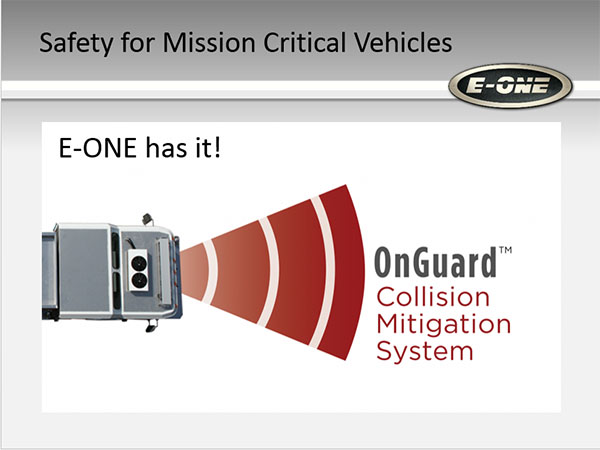 Safety for Mission Critical Vehicles

E-ONE

E-ONE has it!

OnGuard™
Collision
Mitigation
System